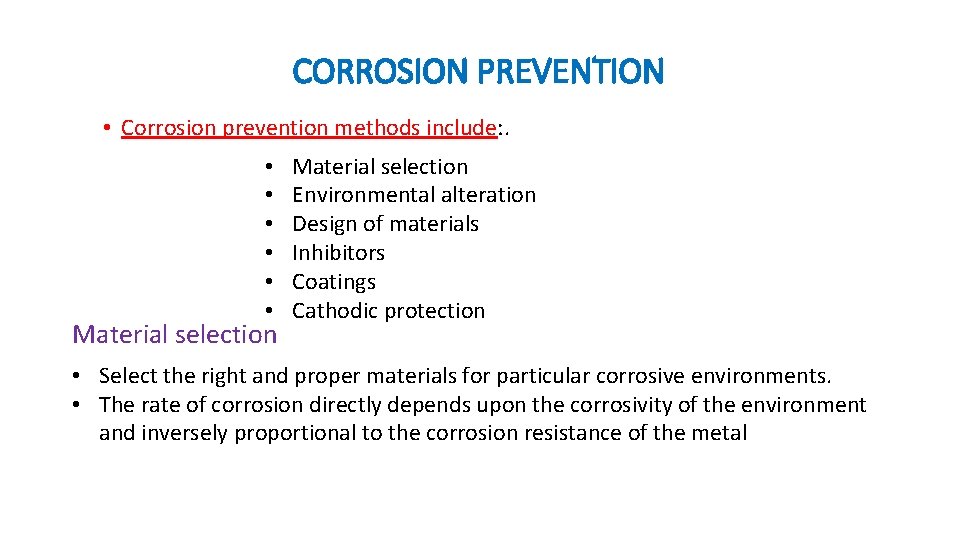 CORROSION PREVENTION

• Corrosion prevention methods include:.

• Material selection
• Environmental alteration
• Design of materials
• Inhibitors
• Coatings
• Cathodic protection

Material selection

• Select the right and proper materials for particular corrosive environments.
• The rate of corrosion directly depends upon the corrosivity of the environment and inversely proportional to the corrosion resistance of the metal